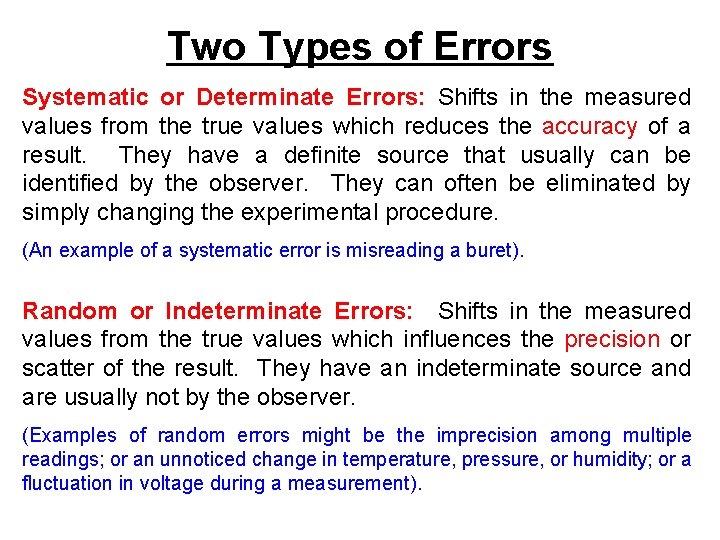 Two Types of Errors

Systematic or Determinate Errors: Shifts in the measured values from the true values which reduces the accuracy of a result. They have a definite source that usually can be identified by the observer. They can often be eliminated by simply changing the experimental procedure.

(An example of a systematic error is misreading a buret).

Random or Indeterminate Errors: Shifts in the measured values from the true values which influences the precision or scatter of the result. They have an indeterminate source and are usually not by the observer.

(Examples of random errors might be the imprecision among multiple readings; or an unnoticed change in temperature, pressure, or humidity; or a fluctuation in voltage during a measurement).